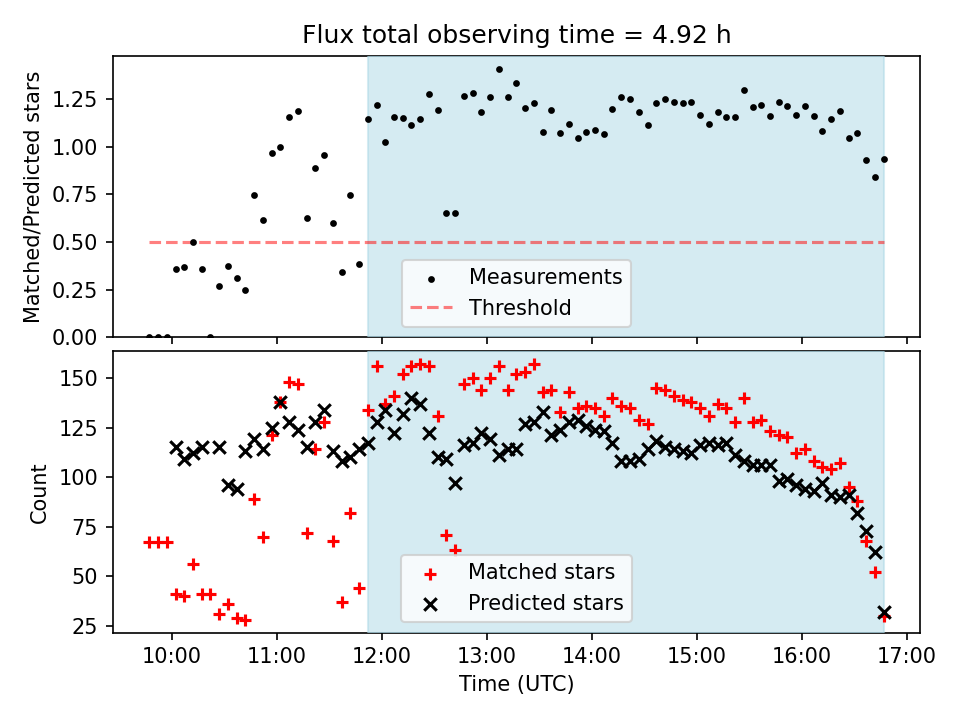 Flux total observing time = 4.92 h

Matched/Predicted stars

1.25
1.00
0.75
0.50
0.25
0.00

Measurements
Threshold

Count

150
125
100
75
50
25

Matched stars
Predicted stars

10:00 11:00 12:00 13:00 14:00 15:00 16:00 17:00

Time (UTC)